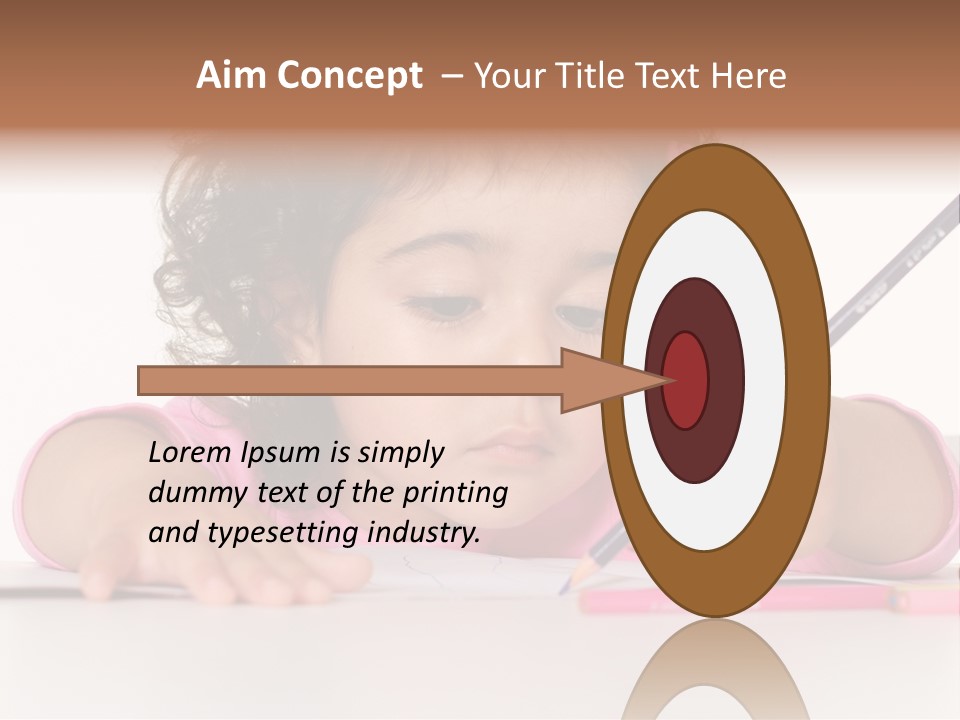 Aim Concept – Your Title Text Here

Lorem Ipsum is simply dummy text of the printing and typesetting industry.